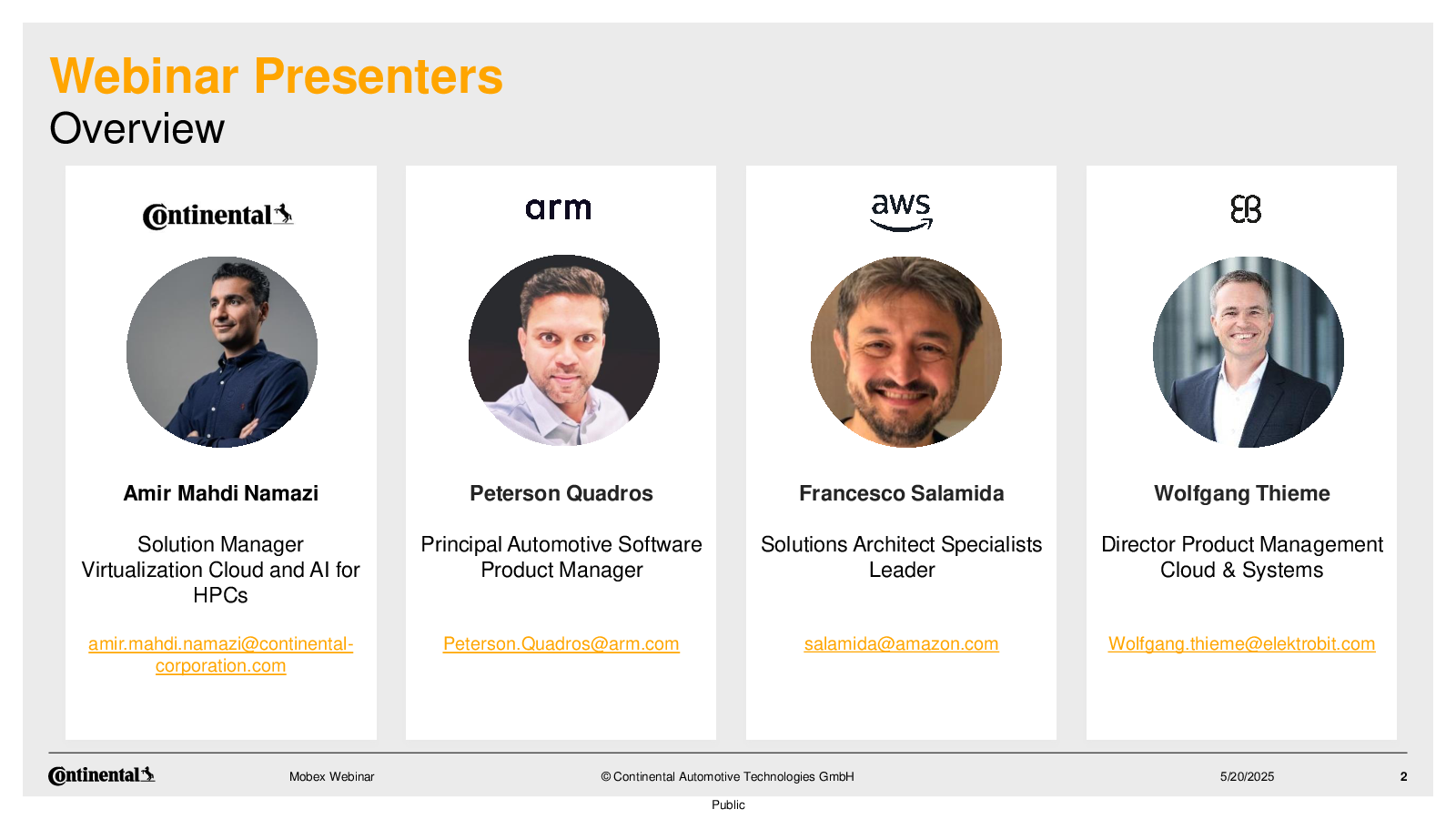 Webinar Presenters
Overview

Continental

Amir Mahdi Namazi

Solution Manager
Virtualization Cloud and AI for HPCs

amir.mahdi.namazi@continental-corporation.com

arm

Peterson Quadros

Principal Automotive Software Product Manager

Peterson.Quadros@arm.com

aws

Francesco Salamida

Solutions Architect Specialists Leader

salamida@amazon.com

EB

Wolfgang Thieme

Director Product Management
Cloud & Systems

Wolfgang.thieme@elektrobit.com

Continental Mobex Webinar © Continental Automotive Technologies GmbH 5/20/2025 2

Public